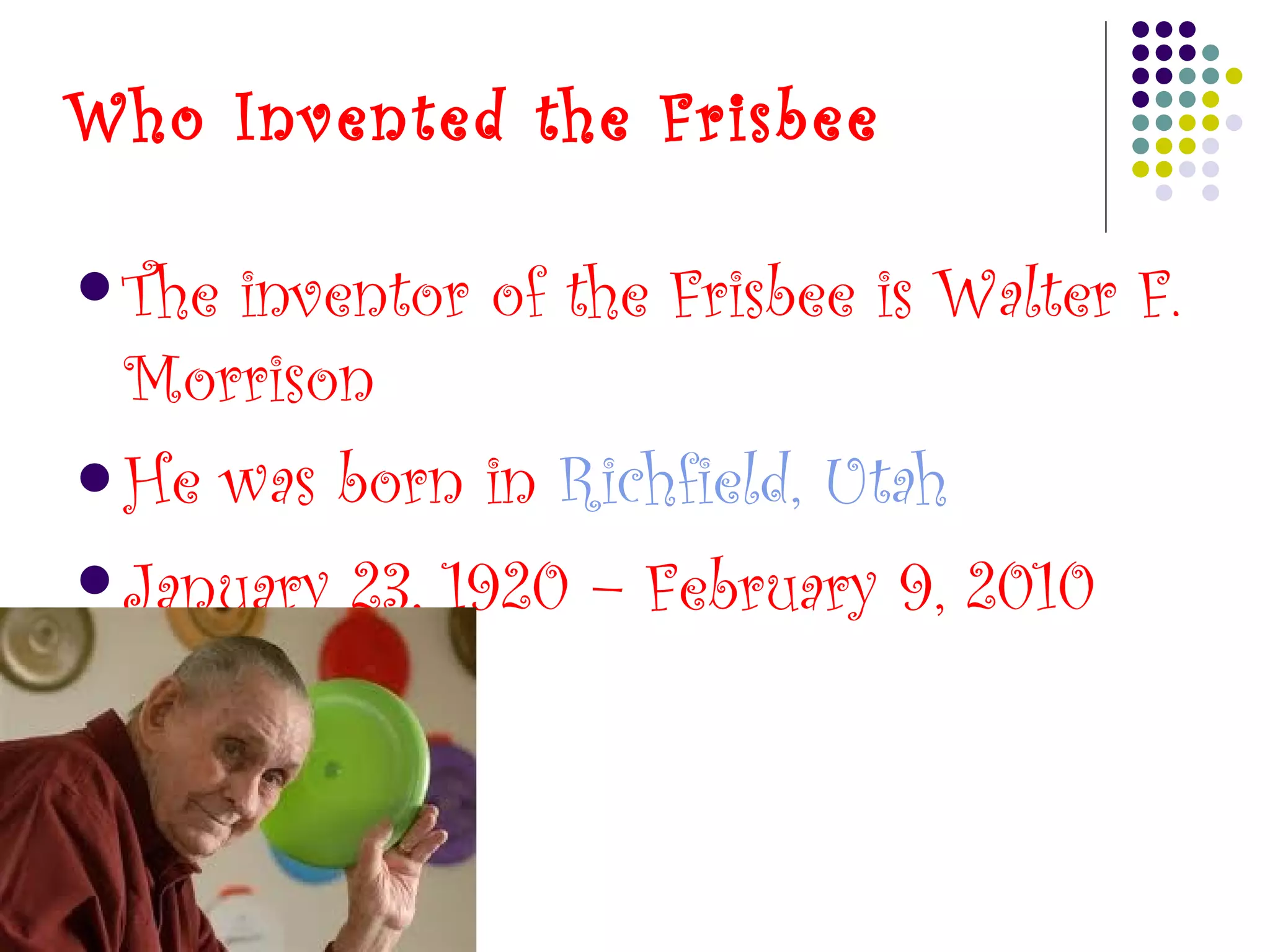 Who Invented the Frisbee

- The inventor of the Frisbee is Walter F. Morrison
- He was born in Richfield, Utah
- January 23, 1920 – February 9, 2010